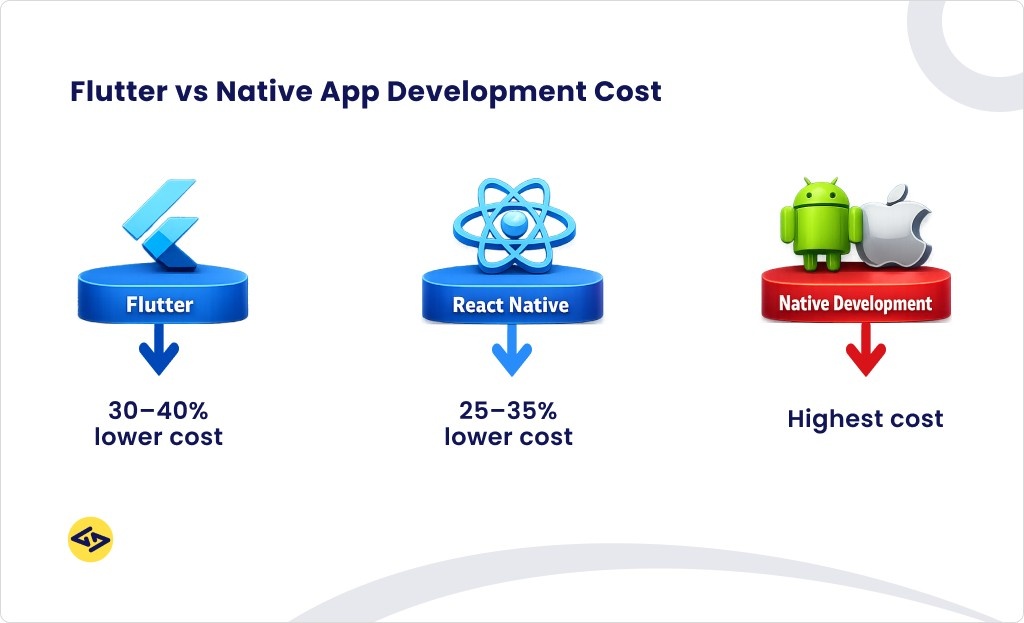 Flutter vs Native App Development Cost

Flutter

30–40%
lower cost

React Native

25–35%
lower cost

Native Development

Highest cost